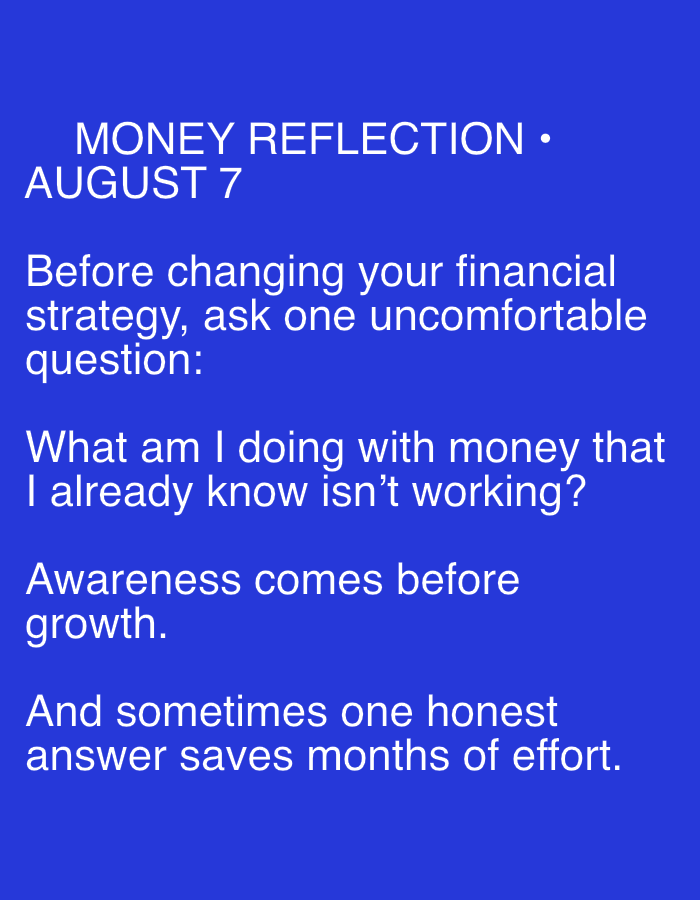 MONEY REFLECTION • AUGUST 7

Before changing your financial strategy, ask one uncomfortable question:

What am I doing with money that I already know isn’t working?

Awareness comes before growth.

And sometimes one honest answer saves months of effort.